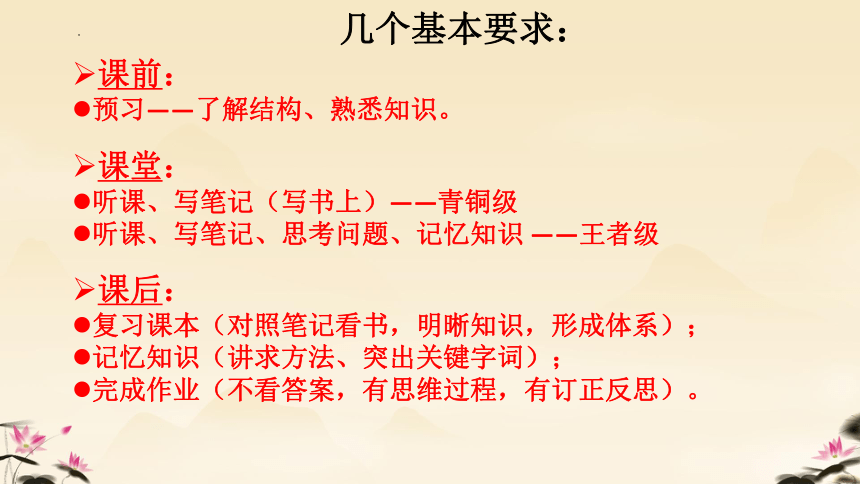 几个基本要求：

➢课前：
●预习——了解结构、熟悉知识。

➢课堂：
●听课、写笔记（写书上）——青铜级
●听课、写笔记、思考问题、记忆知识 ——王者级

➢课后：
●复习课本（对照笔记看书，明晰知识，形成体系）；
●记忆知识（讲求方法、突出关键字词）；
●完成作业（不看答案，有思维过程，有订正反思）。